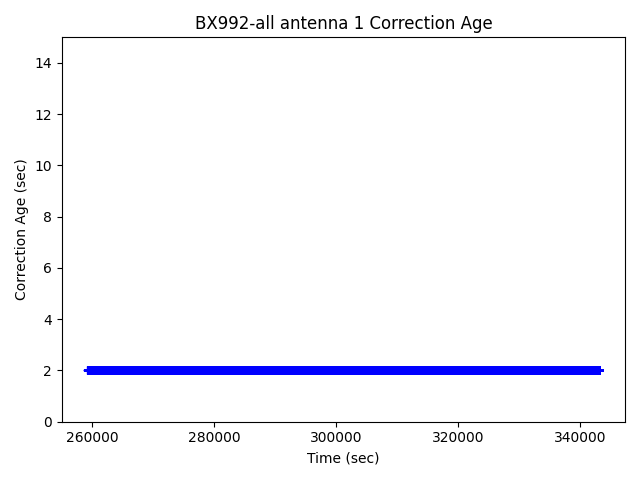 BX992-all antenna 1 Correction Age

Correction Age (sec)

14
12
10
8
6
4
2
0

260000 280000 300000 320000 340000

Time (sec)